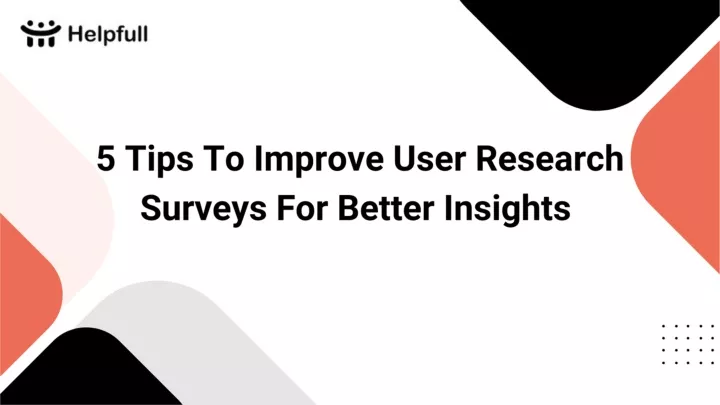 Helpfull

5 Tips To Improve User Research Surveys For Better Insights